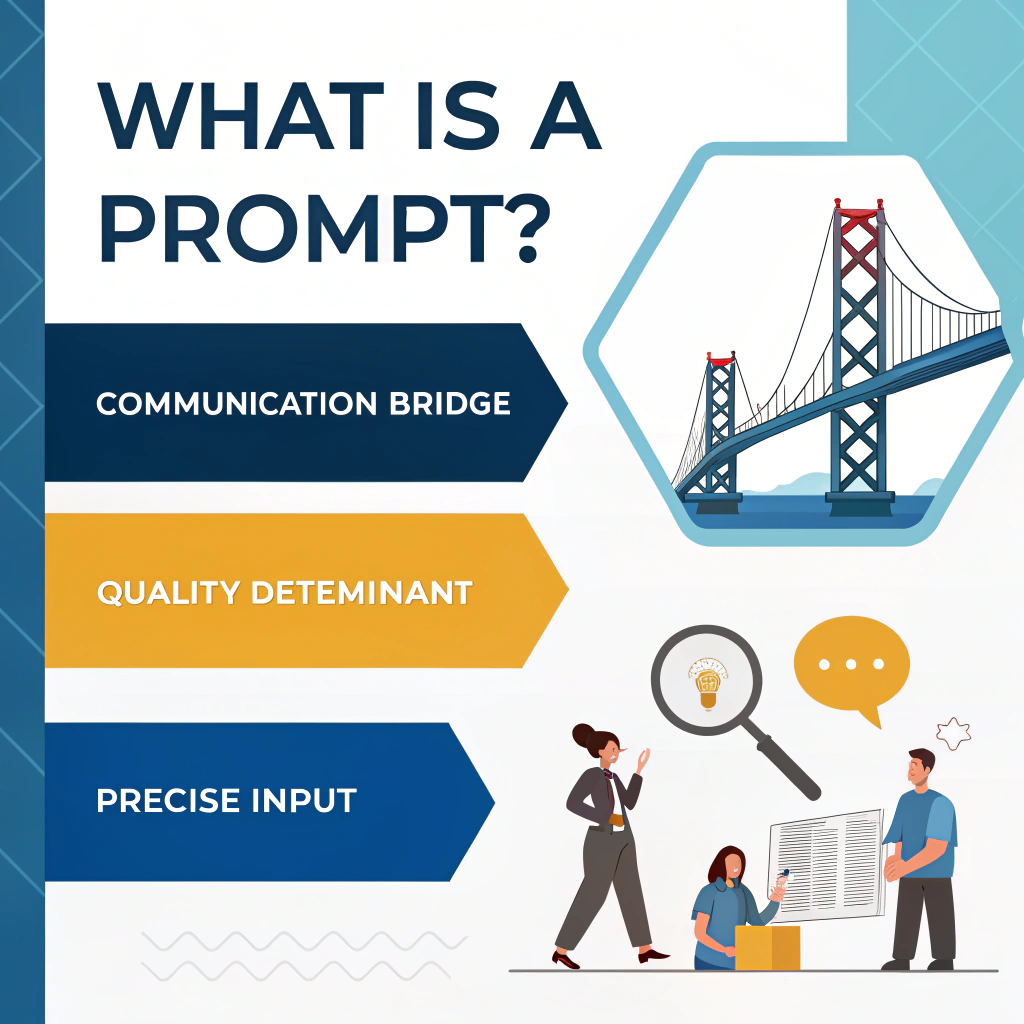 WHAT IS A PROMPT?

COMMUNICATION BRIDGE

QUALITY DETEMINANT

PRECISE INPUT